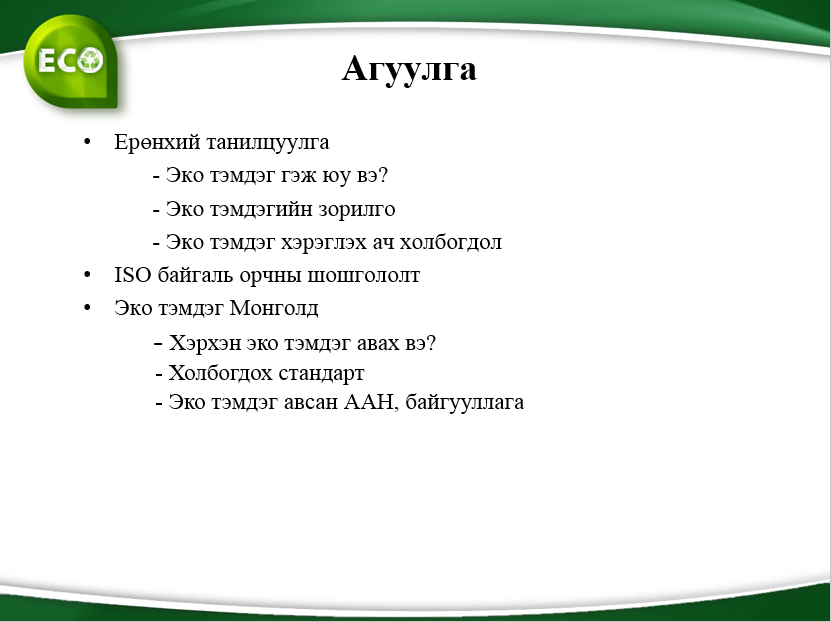 ECO

Агуулга

• Ерөнхий танилцуулга
- Эко тэмдэг гэж юу вэ?
- Эко тэмдэгийн зорилго
- Эко тэмдэг хэрэглэх ач холбогдол
• ISO байгаль орчны шошгололт
• Эко тэмдэг Монголд
- Хэрхэн эко тэмдэг авах вэ?
- Холбогдох стандарт
- Эко тэмдэг авсан ААН, байгууллага